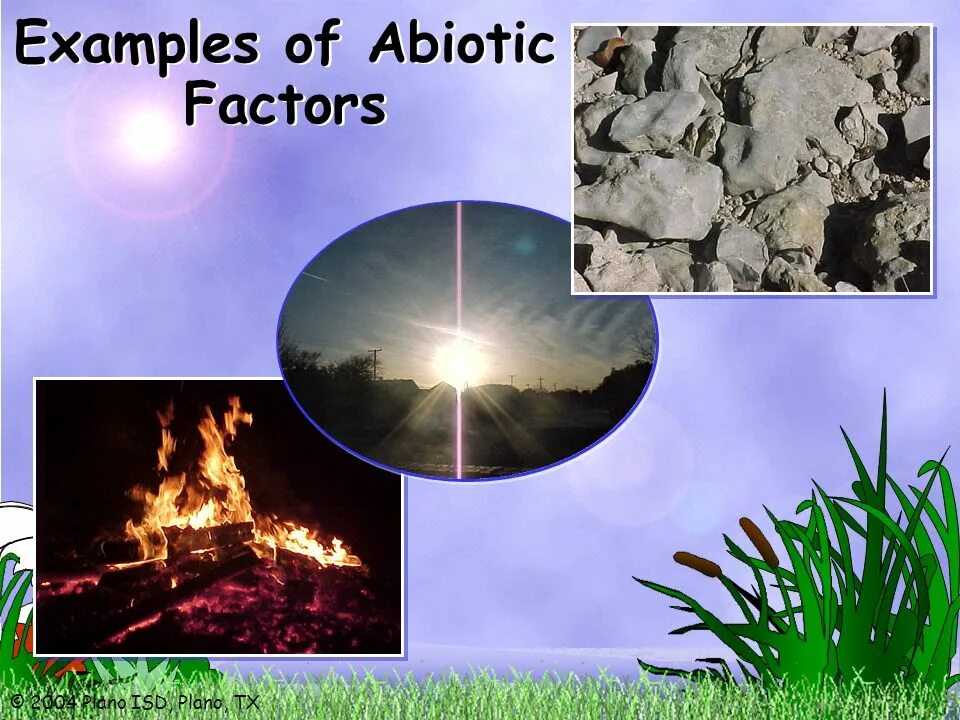 Examples of Abiotic Factors

© 2004 Plano ISD, Plano, TX